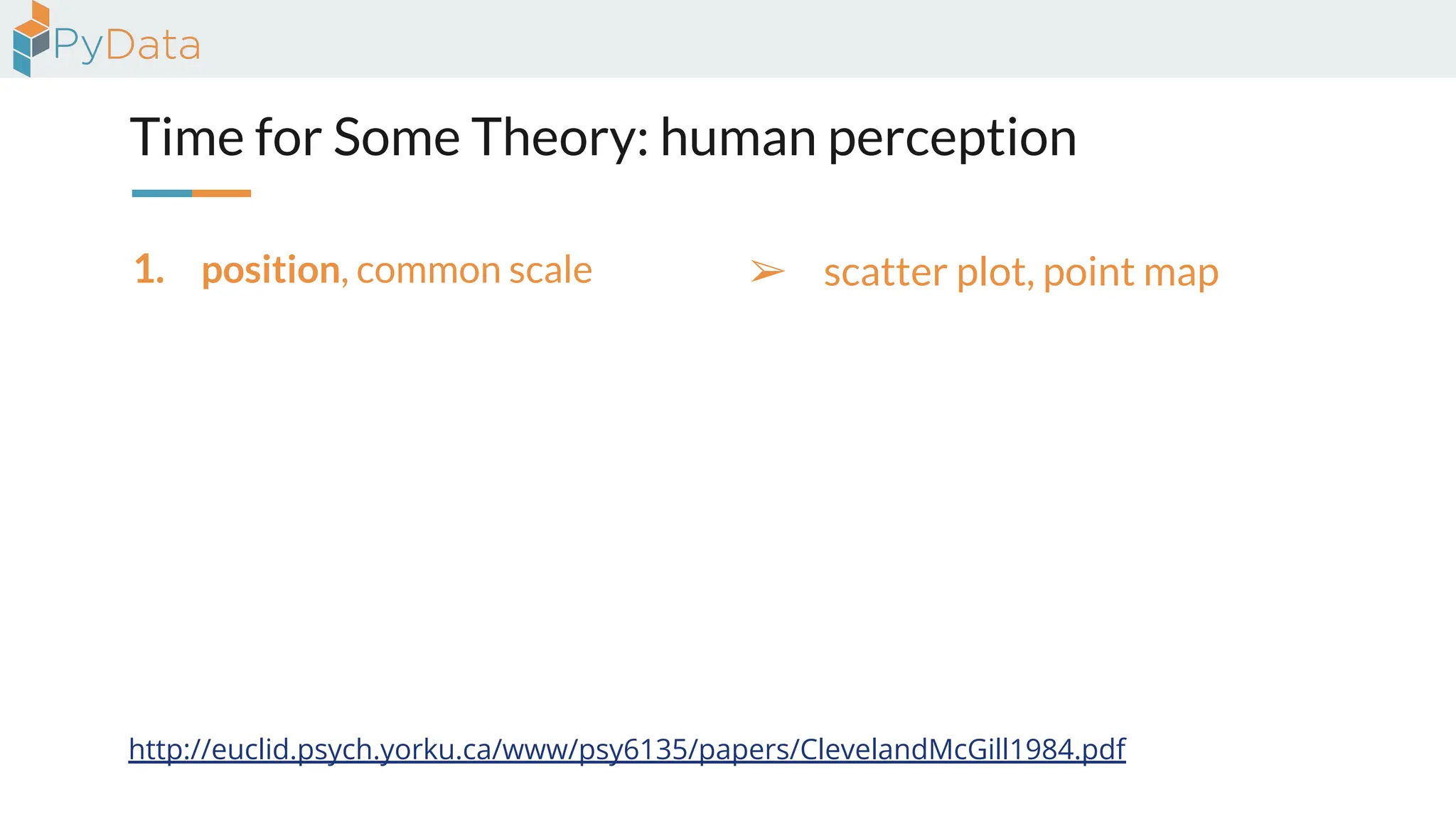 PyData

Time for Some Theory: human perception

1. position, common scale

➢ scatter plot, point map

http://euclid.psych.yorku.ca/www/psy6135/papers/ClevelandMcGill1984.pdf